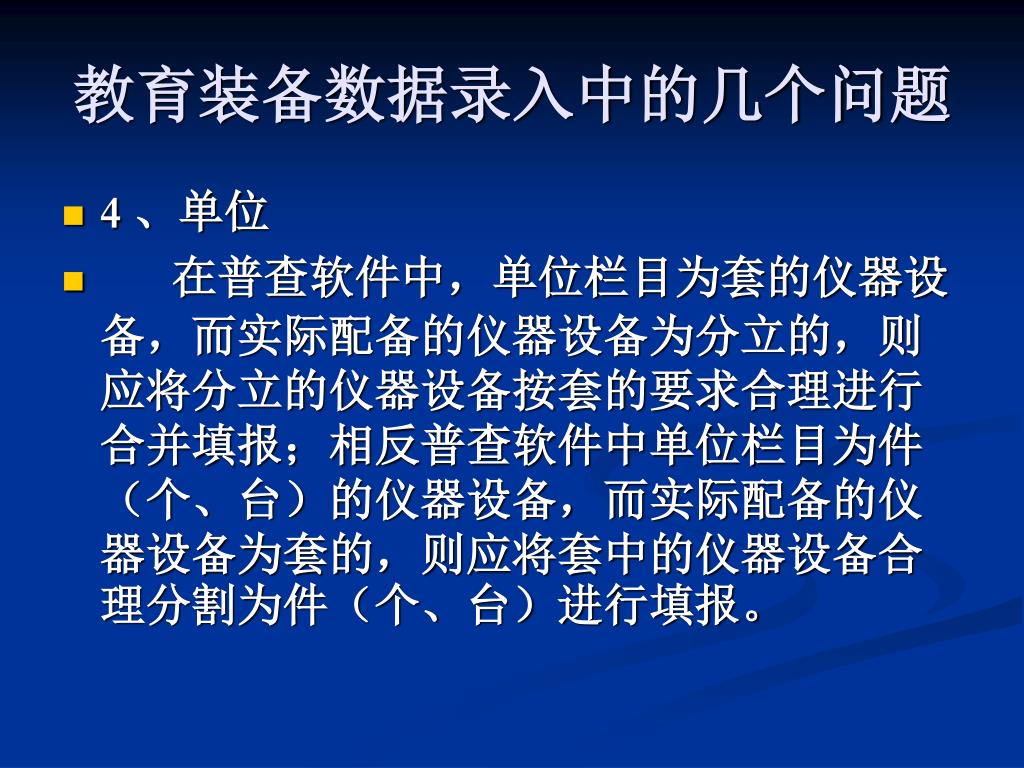 教育装备数据录入中的几个问题

4 、单位

在普查软件中，单位栏目为套的仪器设备，而实际配备的仪器设备为分立的，则应将分立的仪器设备按套的要求合理进行合并填报；相反普查软件中单位栏目为件（个、台）的仪器设备，而实际配备的仪器设备为套的，则应将套中的仪器设备合理分割为件（个、台）进行填报。